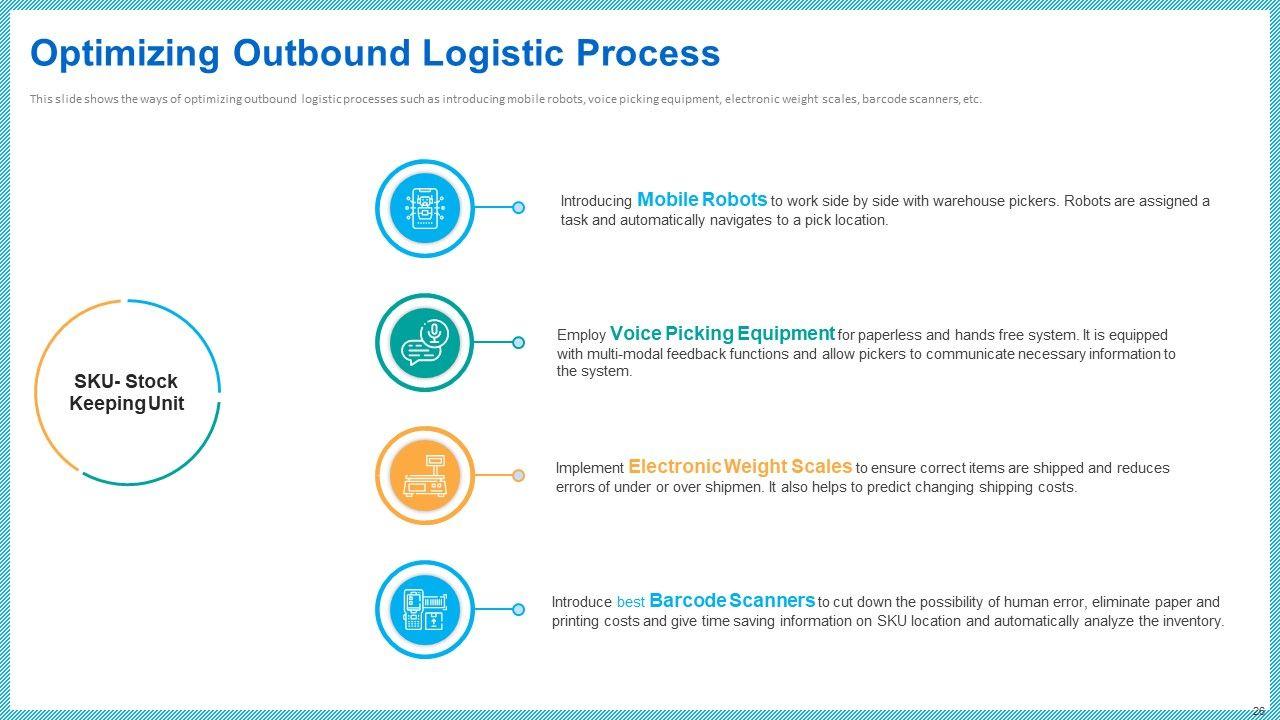 Optimizing Outbound Logistic Process

This slide shows the ways of optimizing outbound logistic processes such as introducing mobile robots, voice picking equipment, electronic weight scales, barcode scanners, etc.

SKU- Stock Keeping Unit

Introducing Mobile Robots to work side by side with warehouse pickers. Robots are assigned a task and automatically navigates to a pick location.

Employ Voice Picking Equipment for paperless and hands free system. It is equipped with multi-modal feedback functions and allow pickers to communicate necessary information to the system.

Implement Electronic Weight Scales to ensure correct items are shipped and reduces errors of under or over shipmen. It also helps to predict changing shipping costs.

Introduce best Barcode Scanners to cut down the possibility of human error, eliminate paper and printing costs and give time saving information on SKU location and automatically analyze the inventory.

26